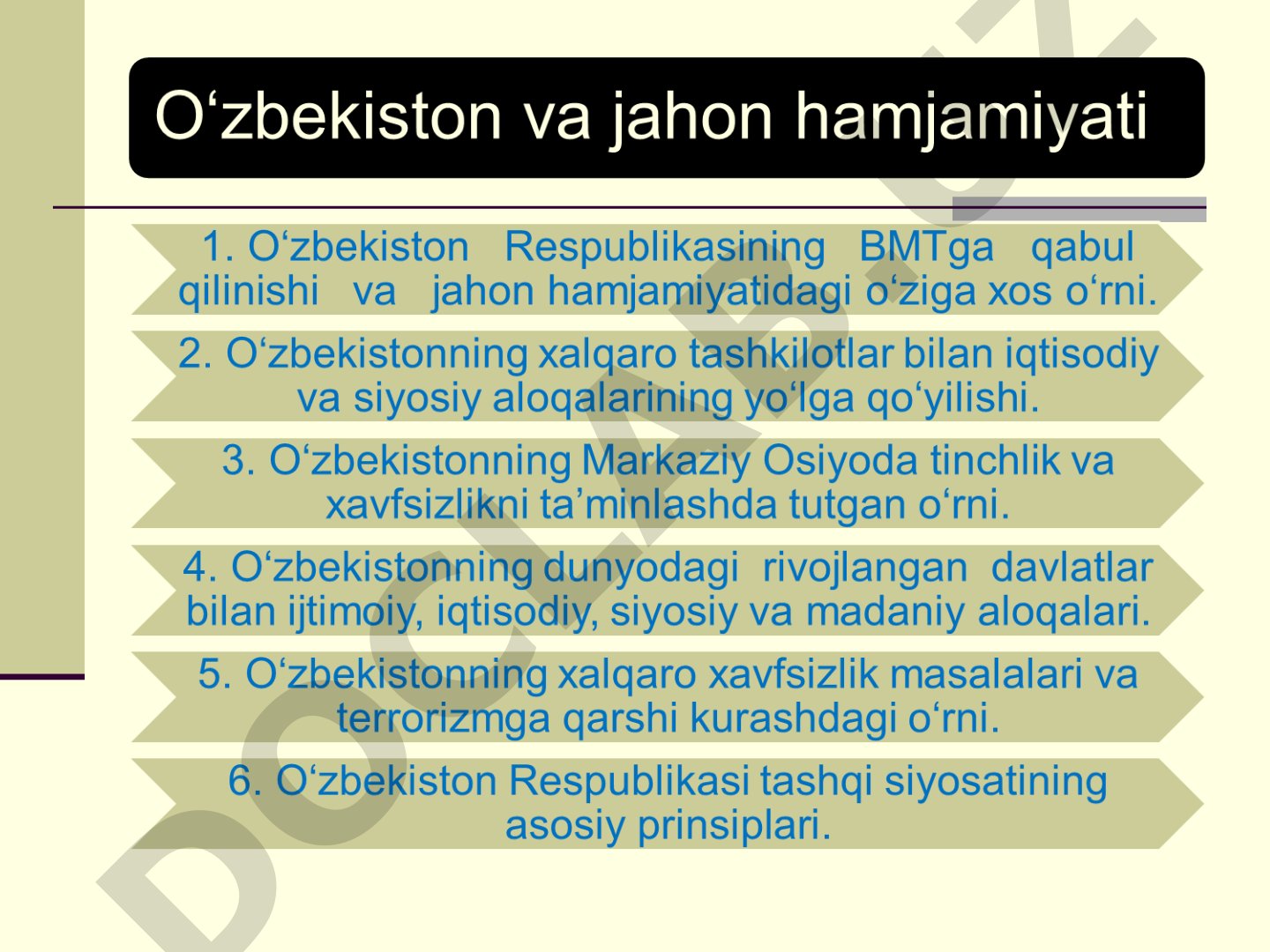 O‘zbekiston va jahon hamjamiyati

1. O‘zbekiston Respublikasining BMTga qabul qilinishi va jahon hamjamiyatidagi o‘ziga xos o‘rni.

2. O‘zbekistonning xalqaro tashkilotlar bilan iqtisodiy va siyosiy aloqalarining yo‘lga qo‘yilishi.

3. O‘zbekistonning Markaziy Osiyoda tinchlik va xavfsizlikni ta’minlashda tutgan o‘rni.

4. O‘zbekistonning dunyodagi rivojlangan davlatlar bilan ijtimoiy, iqtisodiy, siyosiy va madaniy aloqalari.

5. O‘zbekistonning xalqaro xavfsizlik masalalari va terrorizmga qarshi kurashdagi o‘rni.

6. O‘zbekiston Respublikasi tashqi siyosatining asosiy prinsiplari.

DOCLAB.UZ